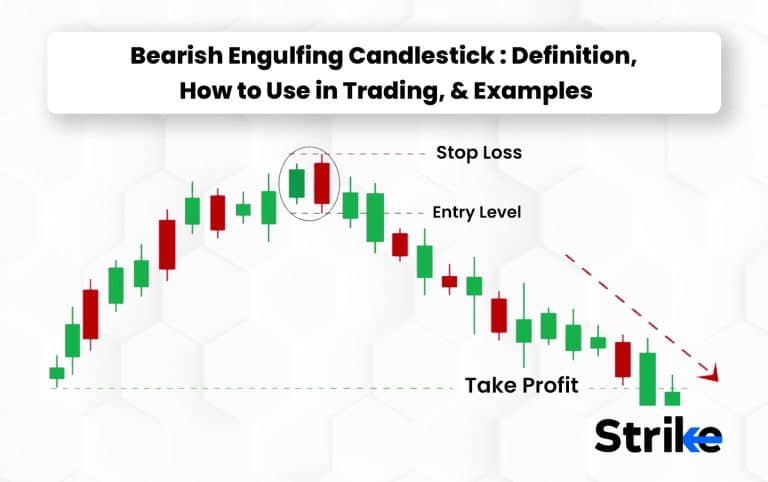 Bearish Engulfing Candlestick : Definition, How to Use in Trading, & Examples

Stop Loss

Entry Level

Take Profit

Strike